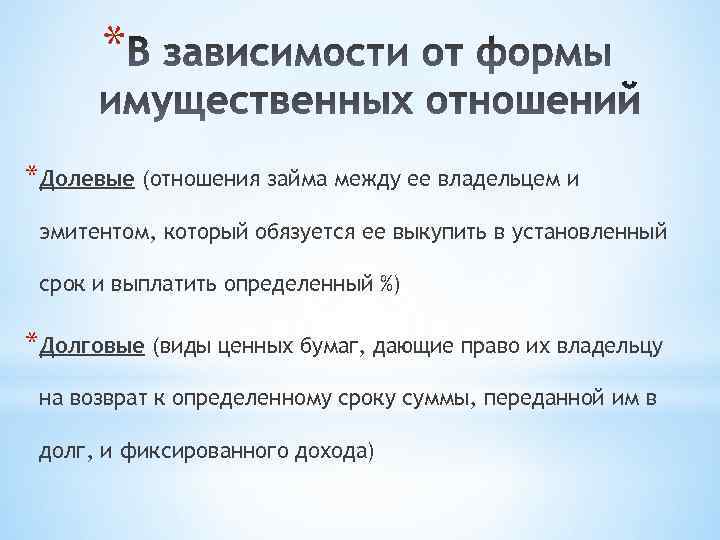 *В зависимости от формы имущественных отношений

*Долевые (отношения займа между ее владельцем и эмитентом, который обязуется ее выкупить в установленный срок и выплатить определенный %)

*Долговые (виды ценных бумаг, дающие право их владельцу на возврат к определенному сроку суммы, переданной им в долг, и фиксированного дохода)